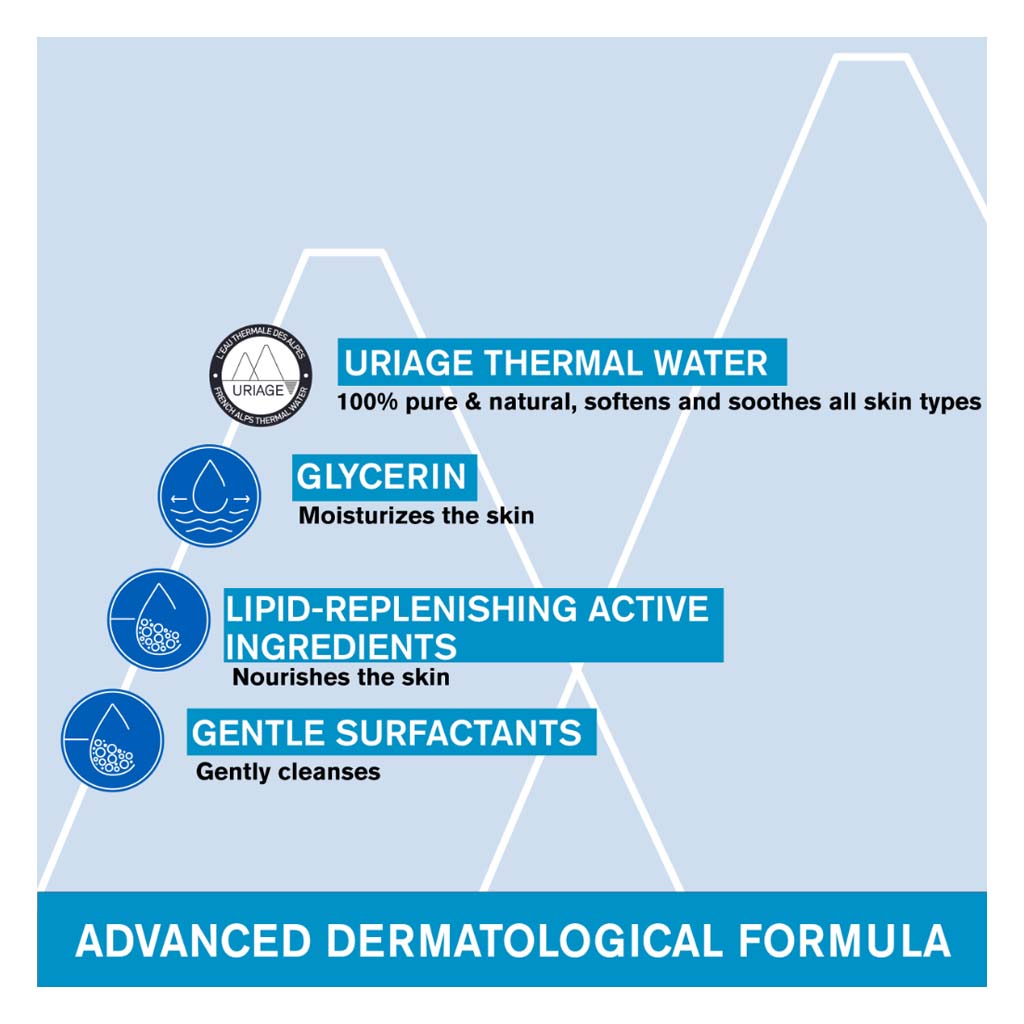 L'EAU THERMALE DES ALPES
URIAGE
FRENCH ALPS THERMAL WATER

URIAGE THERMAL WATER
100% pure & natural, softens and soothes all skin types

GLYCERIN
Moisturizes the skin

LIPID-REPLENISHING ACTIVE INGREDIENTS
Nourishes the skin

GENTLE SURFACTANTS
Gently cleanses

ADVANCED DERMATOLOGICAL FORMULA